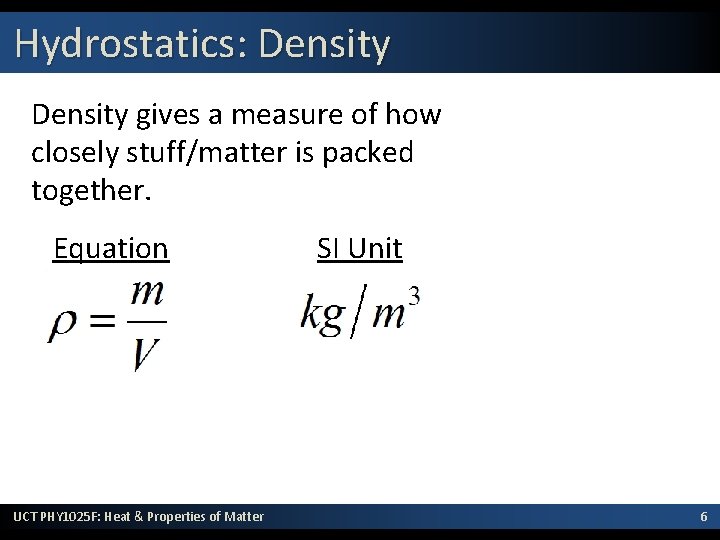 Hydrostatics: Density

Density gives a measure of how closely stuff/matter is packed together.

Equation

$\rho = \frac{m}{V}$

SI Unit

$kg/m^3$

UCT PHY1025F: Heat & Properties of Matter

6